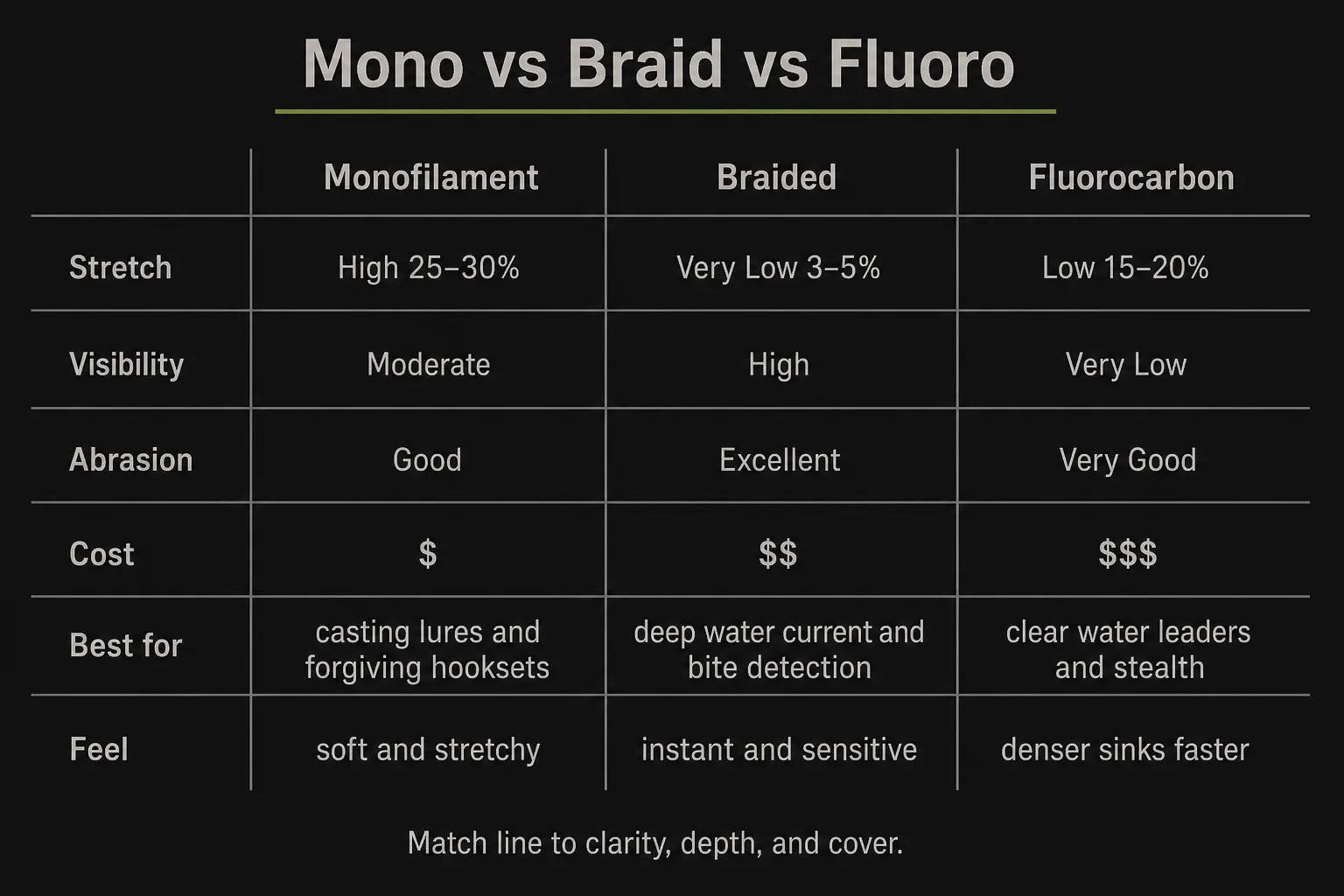 Mono vs Braid vs Fluoro

| | Monofilament | Braided | Fluorocarbon |
|---|---|---|---|
| Stretch | High 25–30% | Very Low 3–5% | Low 15–20% |
| Visibility | Moderate | High | Very Low |
| Abrasion | Good | Excellent | Very Good |
| Cost | \$ | \$\$ | \$\$\$ |
| Best for | casting lures and forgiving hooksets | deep water current and bite detection | clear water leaders and stealth |
| Feel | soft and stretchy | instant and sensitive | denser sinks faster |

Match line to clarity, depth, and cover.